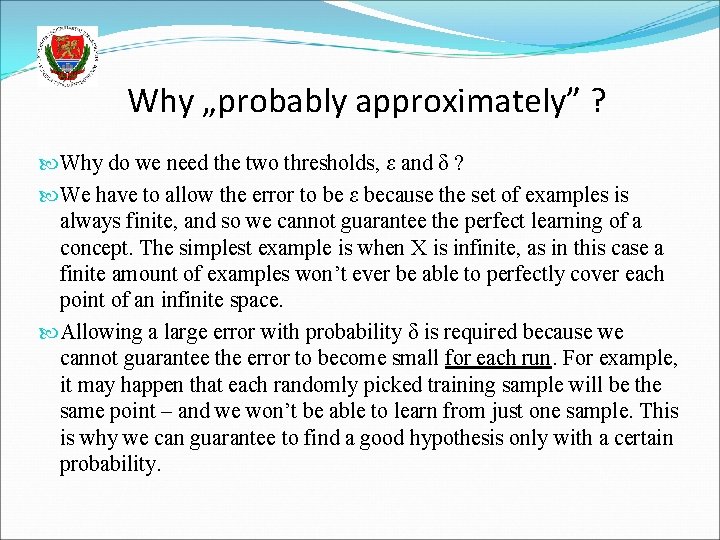 Why „probably approximately” ?

Why do we need the two thresholds, ε and δ ?

We have to allow the error to be ε because the set of examples is always finite, and so we cannot guarantee the perfect learning of a concept. The simplest example is when X is infinite, as in this case a finite amount of examples won’t ever be able to perfectly cover each point of an infinite space.

Allowing a large error with probability δ is required because we cannot guarantee the error to become small for each run. For example, it may happen that each randomly picked training sample will be the same point – and we won’t be able to learn from just one sample. This is why we can guarantee to find a good hypothesis only with a certain probability.